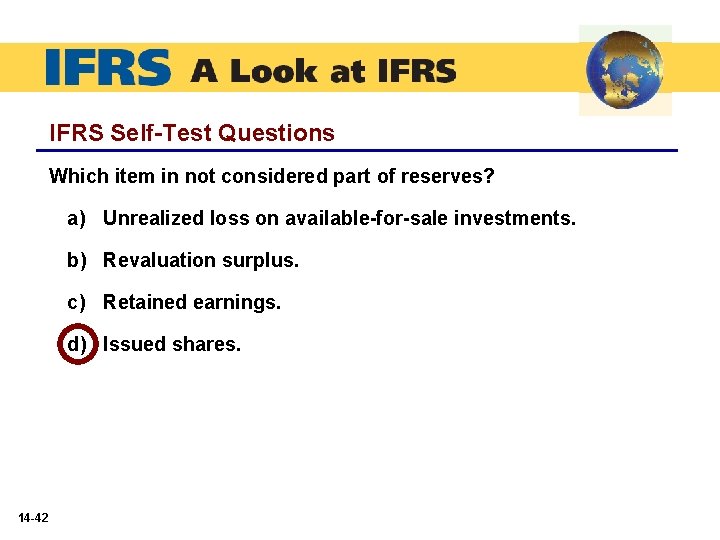 IFRS A Look at IFRS

IFRS Self-Test Questions

Which item in not considered part of reserves?

a) Unrealized loss on available-for-sale investments.

b) Revaluation surplus.

c) Retained earnings.

d) Issued shares.

14-42